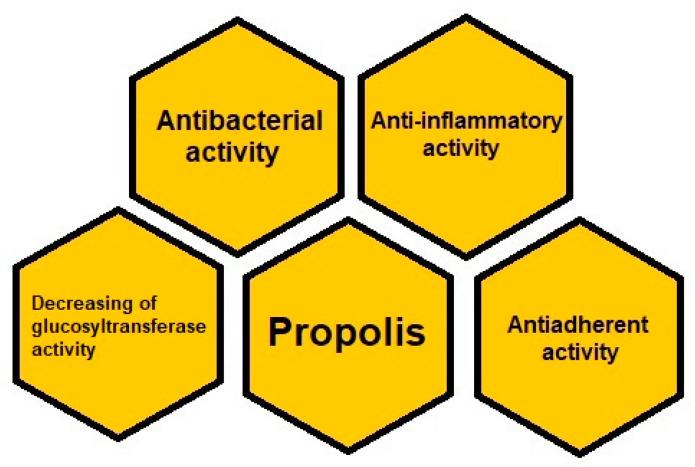 Antibacterial activity

Anti-inflammatory activity

Decreasing of glucosyltransferase activity

Propolis

Antiadherent activity